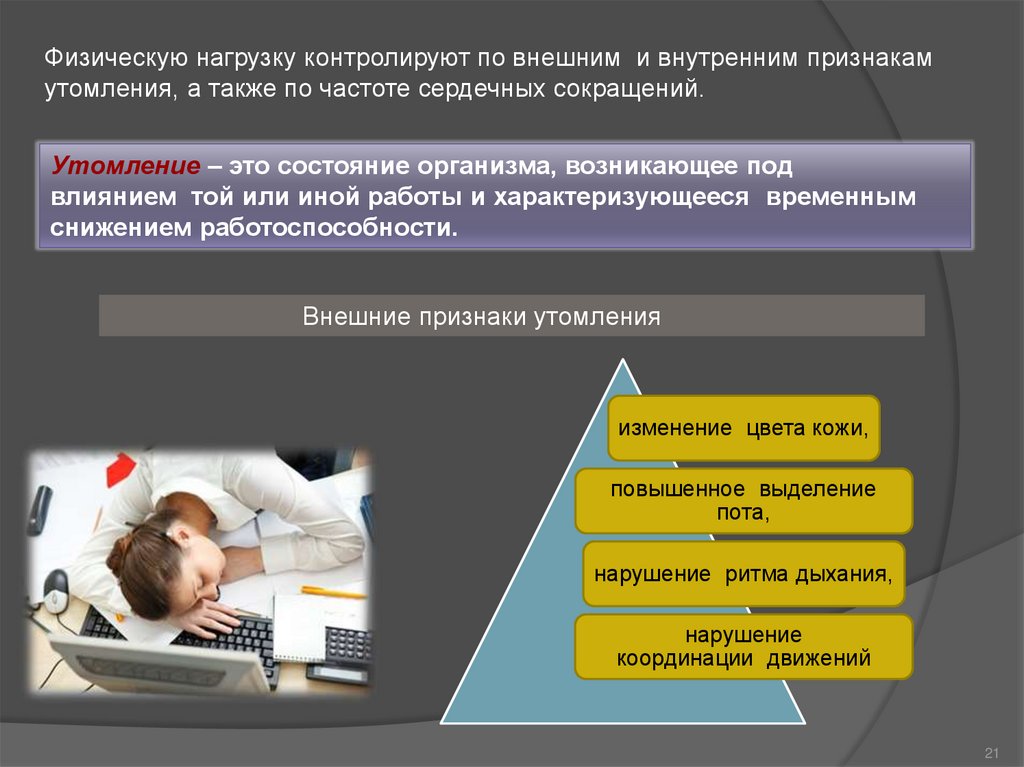 Физическую нагрузку контролируют по внешним и внутренним признакам утомления, а также по частоте сердечных сокращений.

Утомление – это состояние организма, возникающее под влиянием той или иной работы и характеризующееся временным снижением работоспособности.

Внешние признаки утомления

изменение цвета кожи,

повышенное выделение пота,

нарушение ритма дыхания,

нарушение координации движений

21